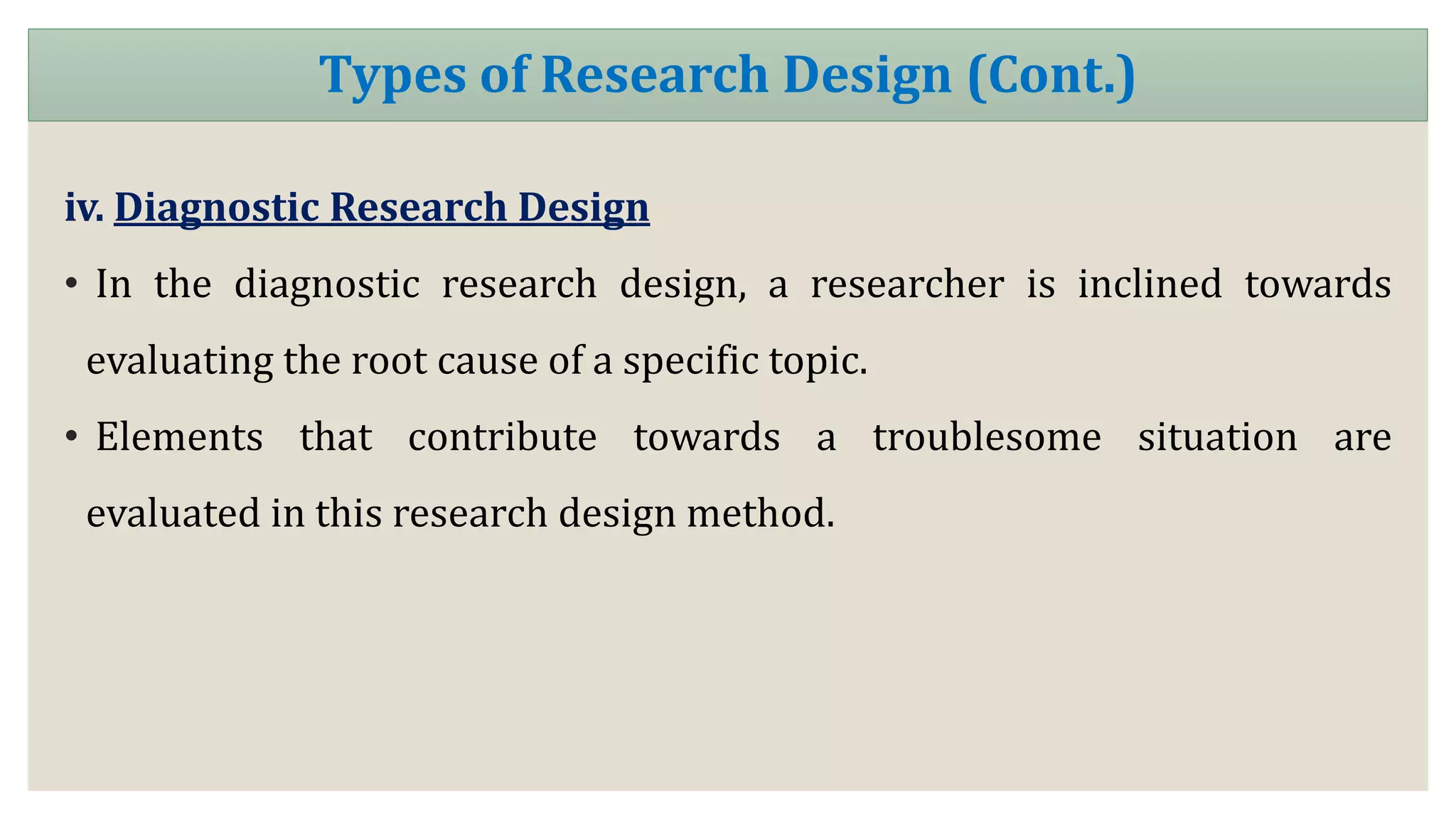 Types of Research Design (Cont.)

iv. Diagnostic Research Design

• In the diagnostic research design, a researcher is inclined towards evaluating the root cause of a specific topic.

• Elements that contribute towards a troublesome situation are evaluated in this research design method.